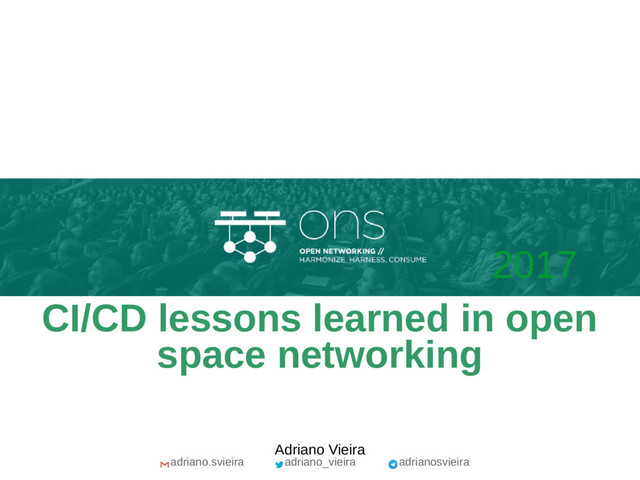 ons
OPEN NETWORKING //
HARMONIZE, HARNESS, CONSUME

2017

CI/CD lessons learned in open space networking

Adriano Vieira
adriano.svieira adriano_vieira adrianosvieira